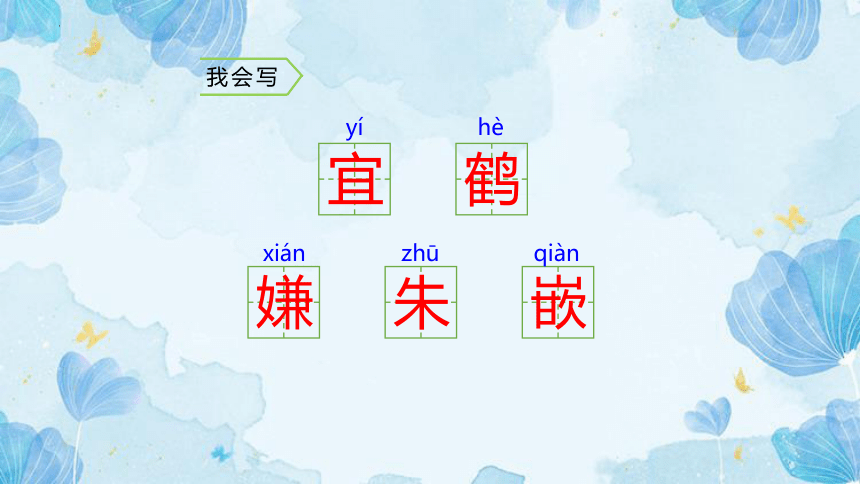 我会写

yí 宜　hè 鹤

xián 嫌　zhū 朱　qiàn 嵌